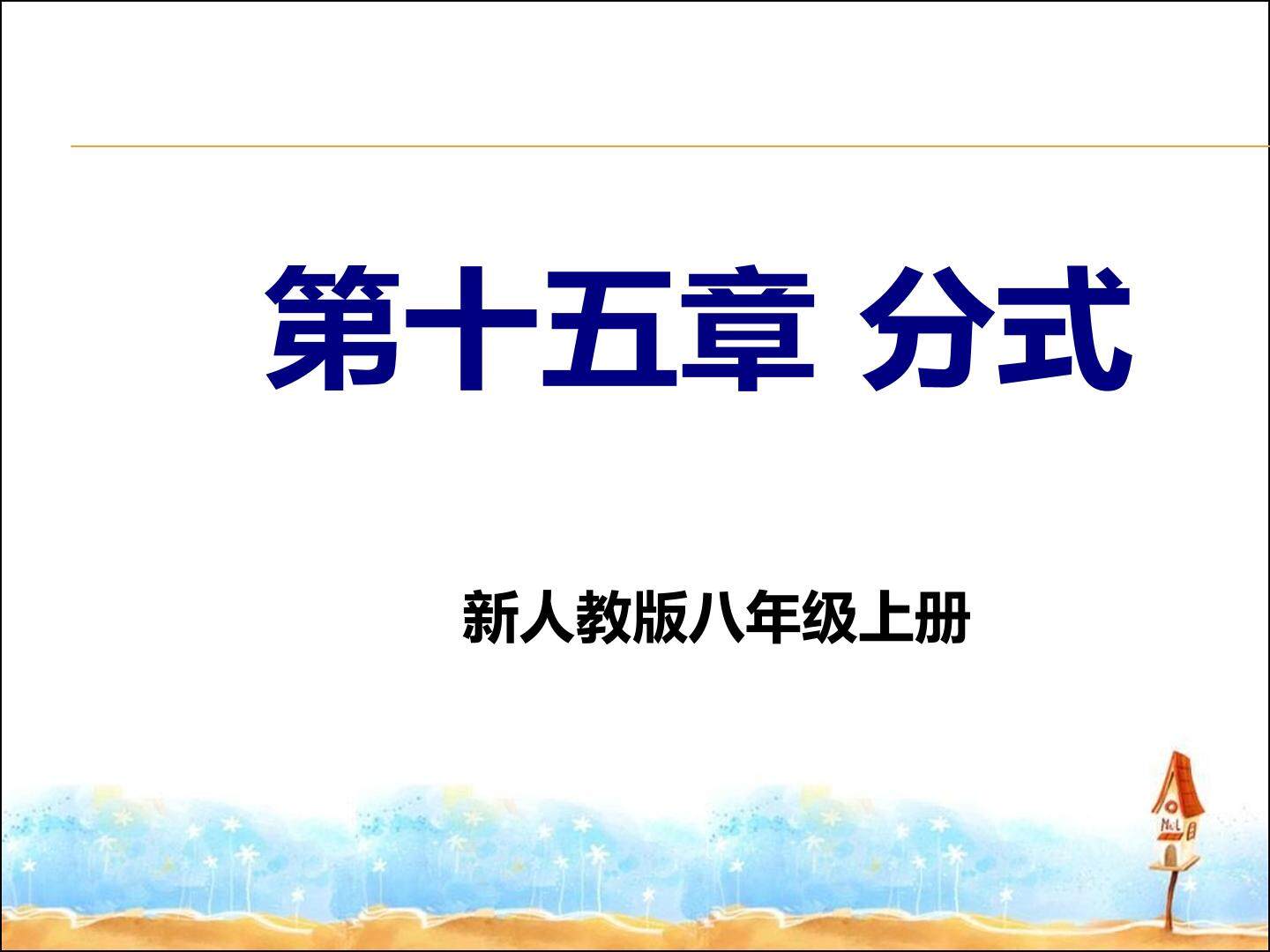 第十五章 分式

新人教版八年级上册